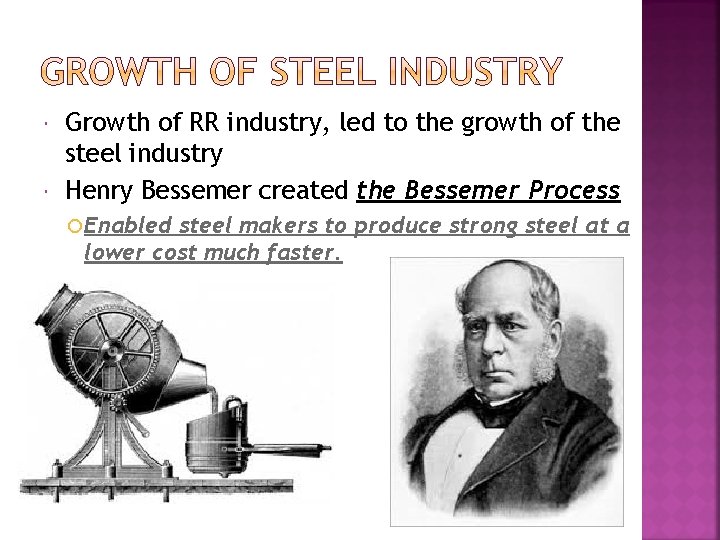 GROWTH OF STEEL INDUSTRY

Growth of RR industry, led to the growth of the steel industry

Henry Bessemer created the Bessemer Process

Enabled steel makers to produce strong steel at a lower cost much faster.